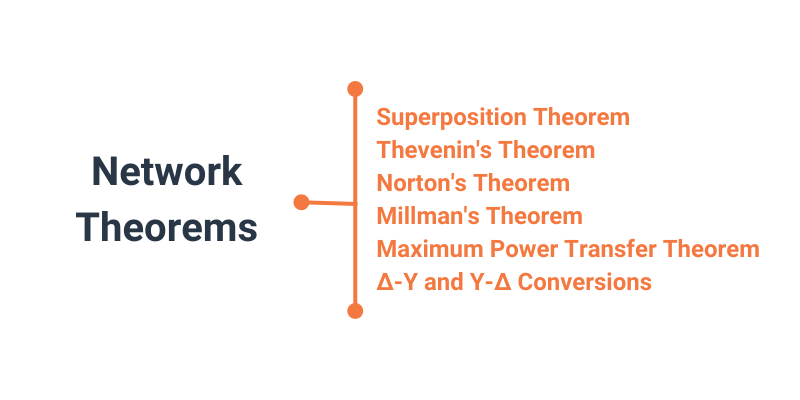 Network Theorems

Superposition Theorem
Thevenin's Theorem
Norton's Theorem
Millman's Theorem
Maximum Power Transfer Theorem
Δ-Y and Y-Δ Conversions